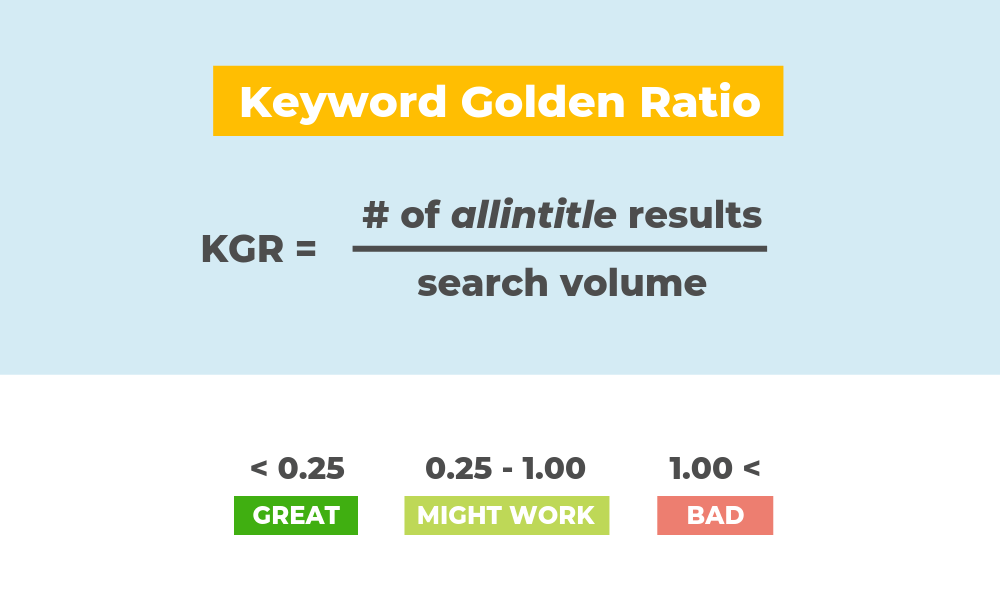 Keyword Golden Ratio

$\text{KGR} = \frac{\text{\# of allintitle results}}{\text{search volume}}$

< 0.25
GREAT

0.25 - 1.00
MIGHT WORK

1.00 <
BAD